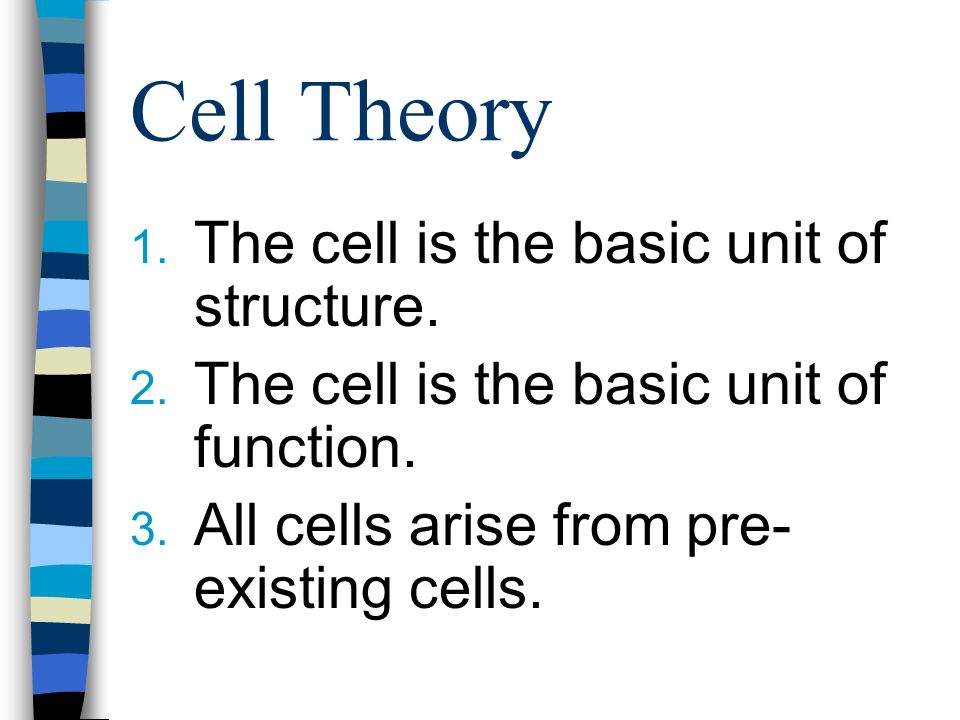 Cell Theory

1. The cell is the basic unit of structure.
2. The cell is the basic unit of function.
3. All cells arise from pre-existing cells.